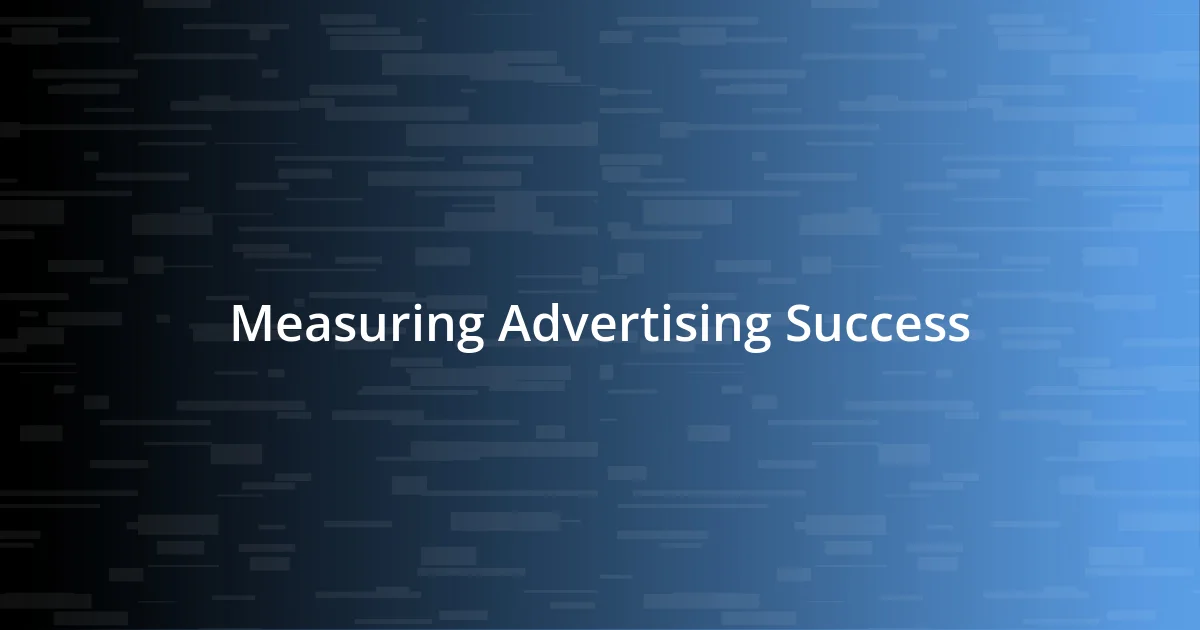 Measuring Advertising Success